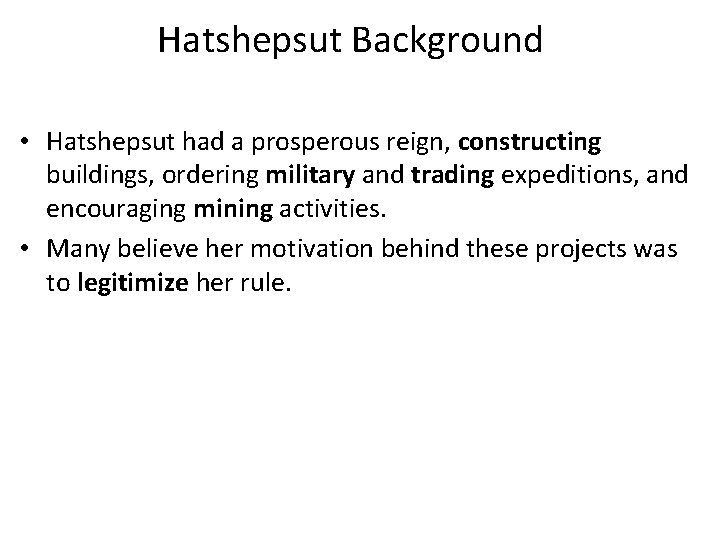 Hatshepsut Background

• Hatshepsut had a prosperous reign, constructing buildings, ordering military and trading expeditions, and encouraging mining activities.
• Many believe her motivation behind these projects was to legitimize her rule.